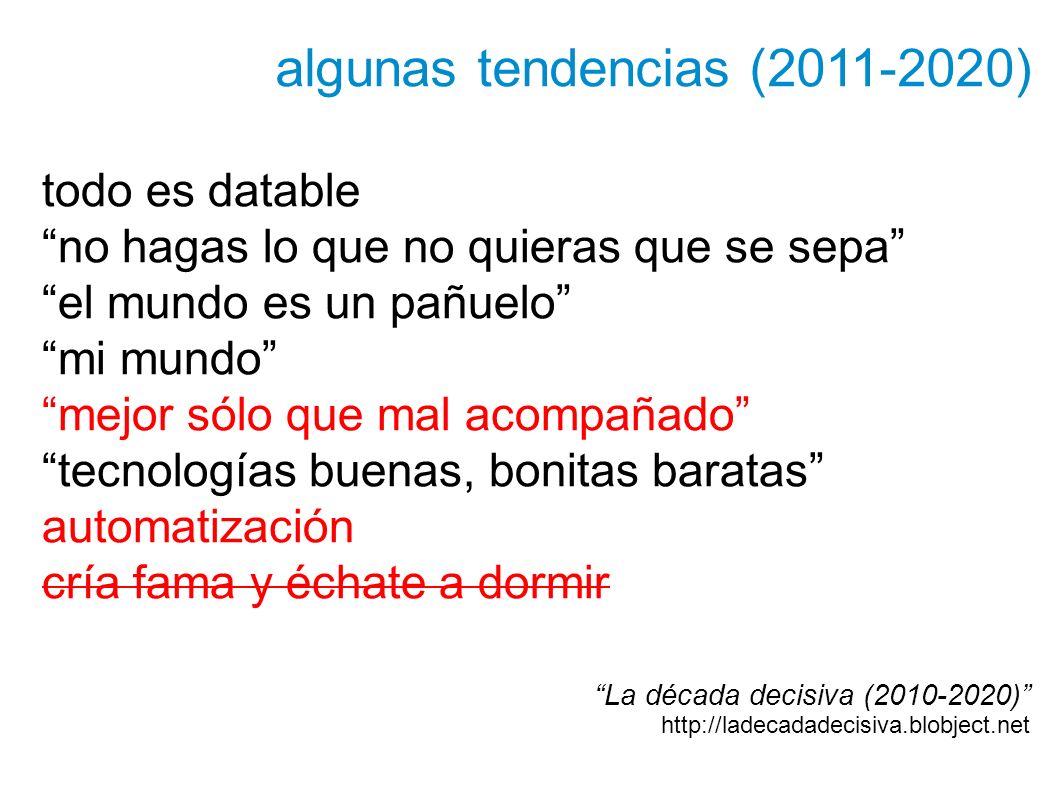 algunas tendencias (2011-2020)

todo es datable
“no hagas lo que no quieras que se sepa”
“el mundo es un pañuelo”
“mi mundo”
“mejor sólo que mal acompañado”
“tecnologías buenas, bonitas baratas”
automatización
~~cría fama y échate a dormir~~

“La década decisiva (2010-2020)”
http://ladecadadecisiva.blobject.net